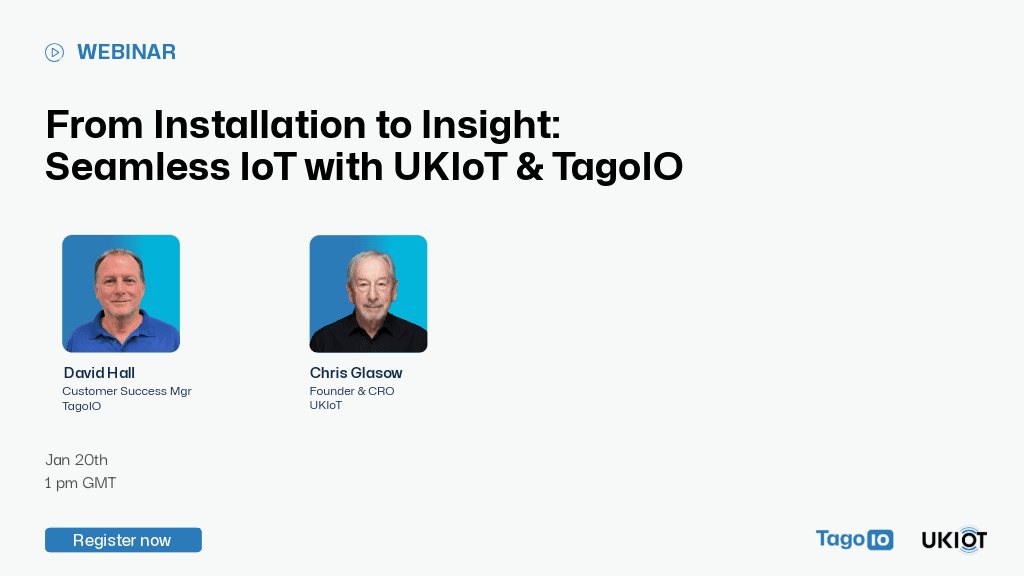 WEBINAR

From Installation to Insight: Seamless IoT with UKIoT & TagoIO

David Hall
Customer Success Mgr
TagoIO

Chris Glasow
Founder & CRO
UKIoT

Jan 20th
1 pm GMT

Register now

TagoIO

UKIOT